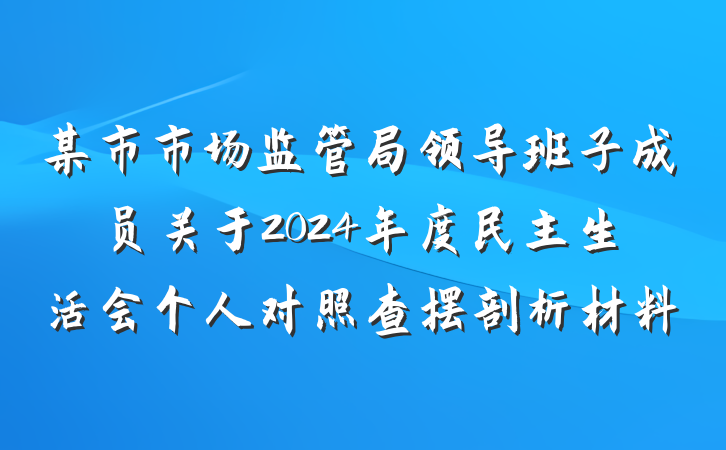 某市市场监管局领导班子成员关于2024年度民主生活会个人对照查摆剖析材料